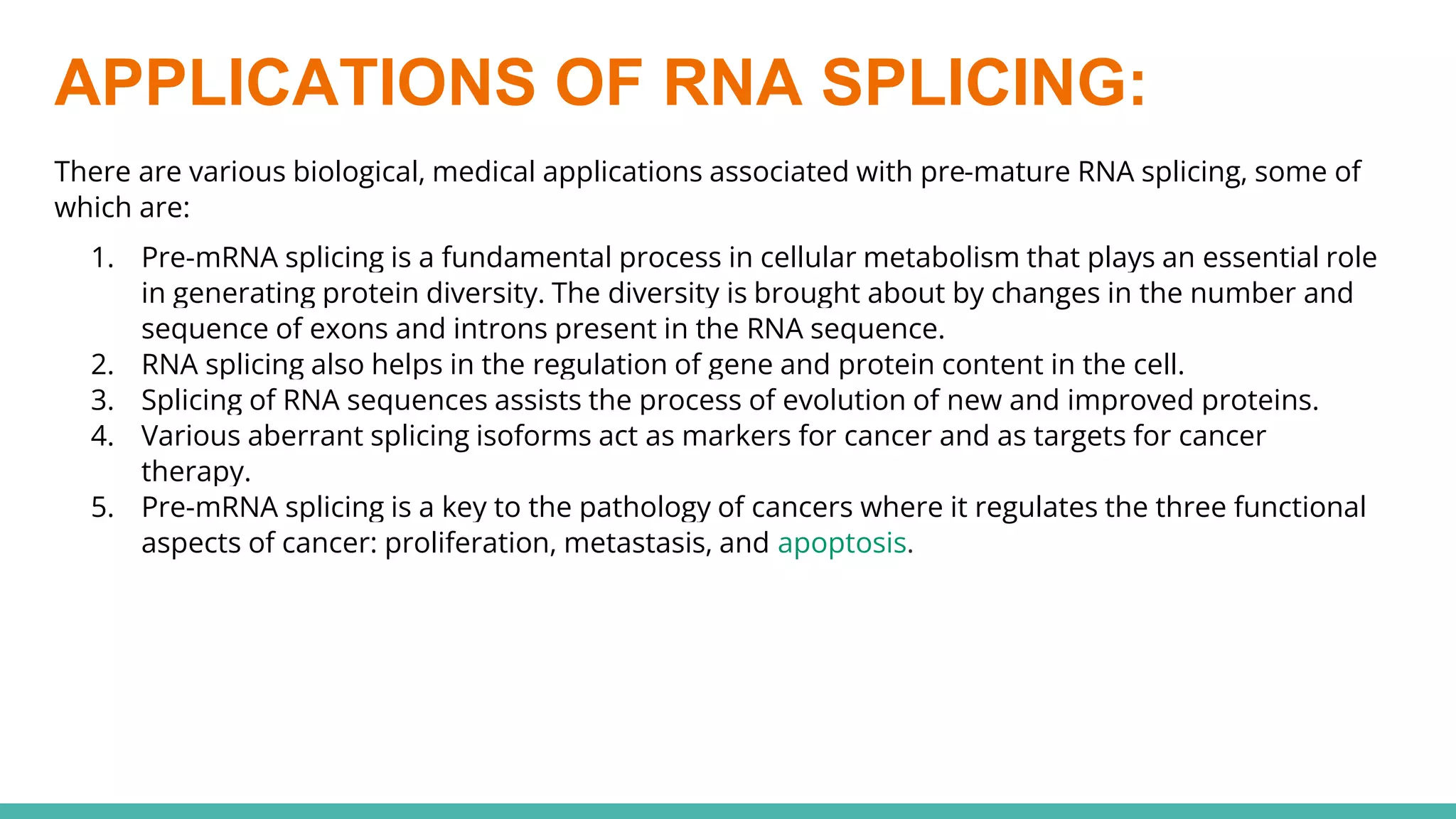 APPLICATIONS OF RNA SPLICING:

There are various biological, medical applications associated with pre-mature RNA splicing, some of which are:

1. Pre-mRNA splicing is a fundamental process in cellular metabolism that plays an essential role in generating protein diversity. The diversity is brought about by changes in the number and sequence of exons and introns present in the RNA sequence.
2. RNA splicing also helps in the regulation of gene and protein content in the cell.
3. Splicing of RNA sequences assists the process of evolution of new and improved proteins.
4. Various aberrant splicing isoforms act as markers for cancer and as targets for cancer therapy.
5. Pre-mRNA splicing is a key to the pathology of cancers where it regulates the three functional aspects of cancer: proliferation, metastasis, and apoptosis.